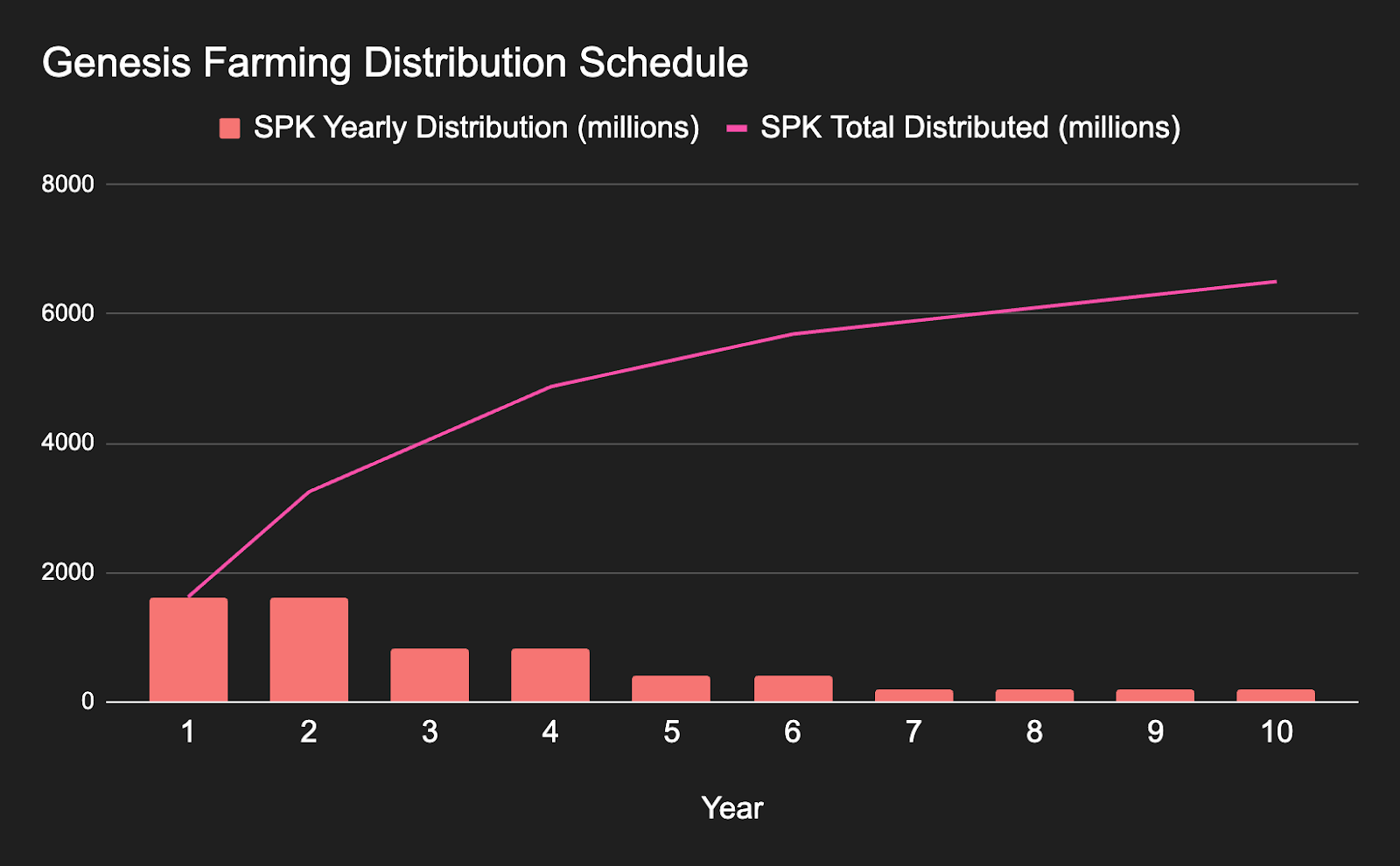 Genesis Farming Distribution Schedule

SPK Yearly Distribution (millions)   SPK Total Distributed (millions)

8000
6000
4000
2000
0

1 2 3 4 5 6 7 8 9 10

Year